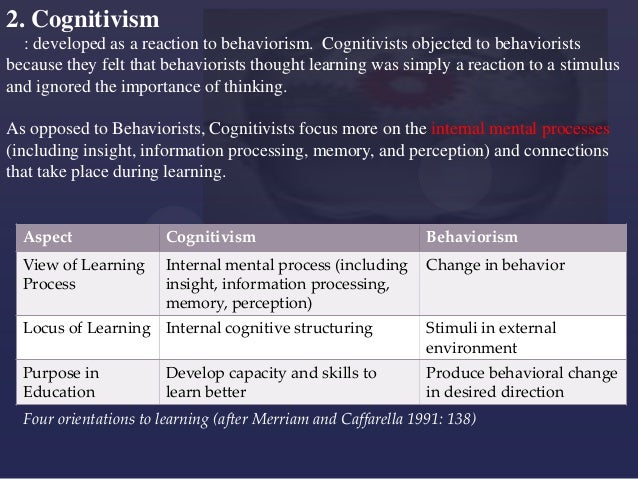 2. Cognitivism

: developed as a reaction to behaviorism. Cognitivists objected to behaviorists because they felt that behaviorists thought learning was simply a reaction to a stimulus and ignored the importance of thinking.

As opposed to Behaviorists, Cognitivists focus more on the internal mental processes (including insight, information processing, memory, and perception) and connections that take place during learning.

| Aspect | Cognitivism | Behaviorism |
|---|---|---|
| View of Learning Process | Internal mental process (including insight, information processing, memory, perception) | Change in behavior |
| Locus of Learning | Internal cognitive structuring | Stimuli in external environment |
| Purpose in Education | Develop capacity and skills to learn better | Produce behavioral change in desired direction |

Four orientations to learning (after Merriam and Caffarella 1991: 138)